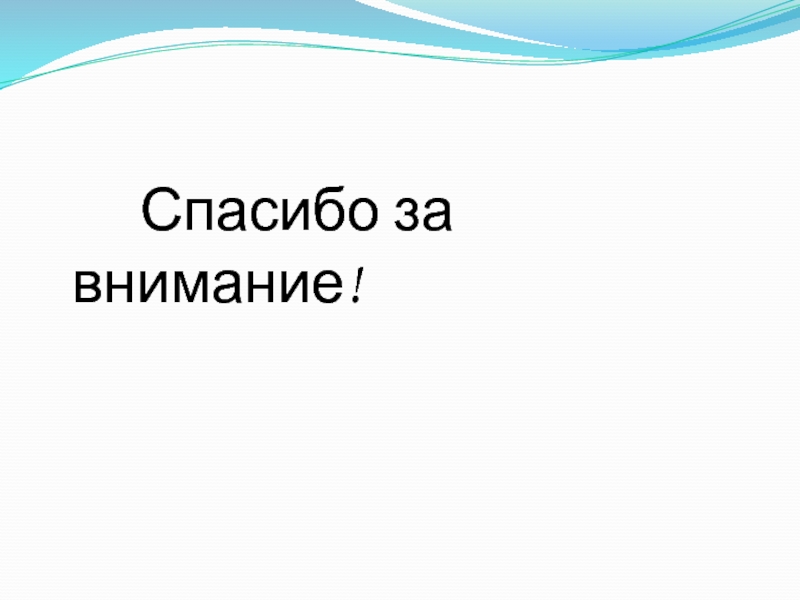 Спасибо за внимание!